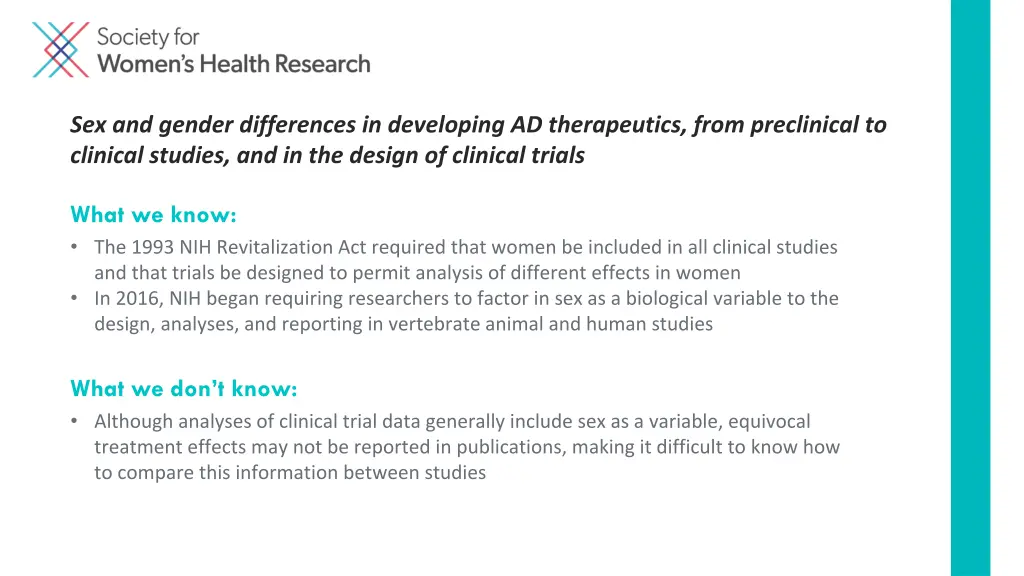 Society for
Women's Health Research

Sex and gender differences in developing AD therapeutics, from preclinical to clinical studies, and in the design of clinical trials

What we know:

• The 1993 NIH Revitalization Act required that women be included in all clinical studies and that trials be designed to permit analysis of different effects in women
• In 2016, NIH began requiring researchers to factor in sex as a biological variable to the design, analyses, and reporting in vertebrate animal and human studies

What we don't know:

• Although analyses of clinical trial data generally include sex as a variable, equivocal treatment effects may not be reported in publications, making it difficult to know how to compare this information between studies